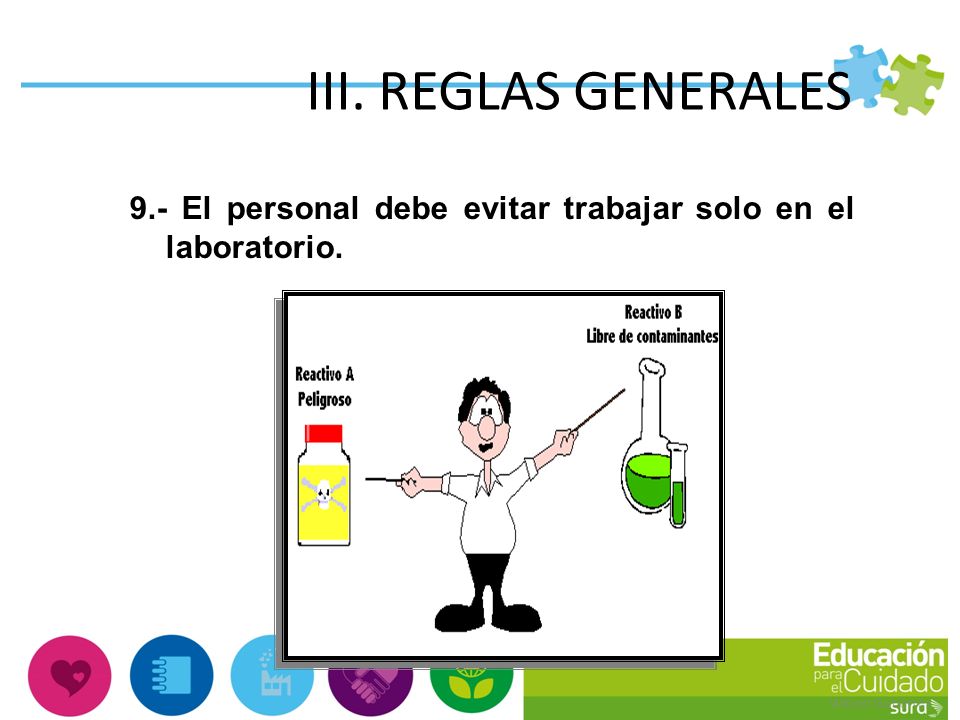 III. REGLAS GENERALES

9.- El personal debe evitar trabajar solo en el laboratorio.

Reactivo A
Peligroso

Reactivo B
Libre de contaminantes

Educación para el Cuidado
sura